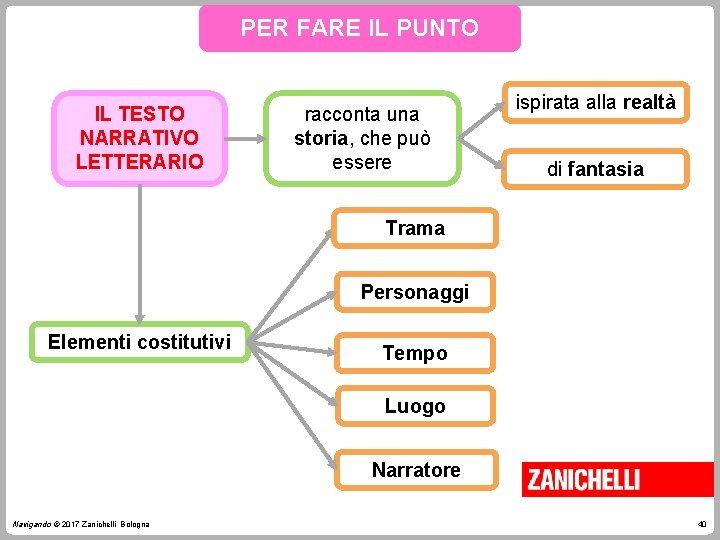 PER FARE IL PUNTO

IL TESTO NARRATIVO LETTERARIO

racconta una storia, che può essere

ispirata alla realtà

di fantasia

Elementi costitutivi

Trama

Personaggi

Tempo

Luogo

Narratore

ZANICHELLI

Navigando © 2017 Zanichelli Bologna

40